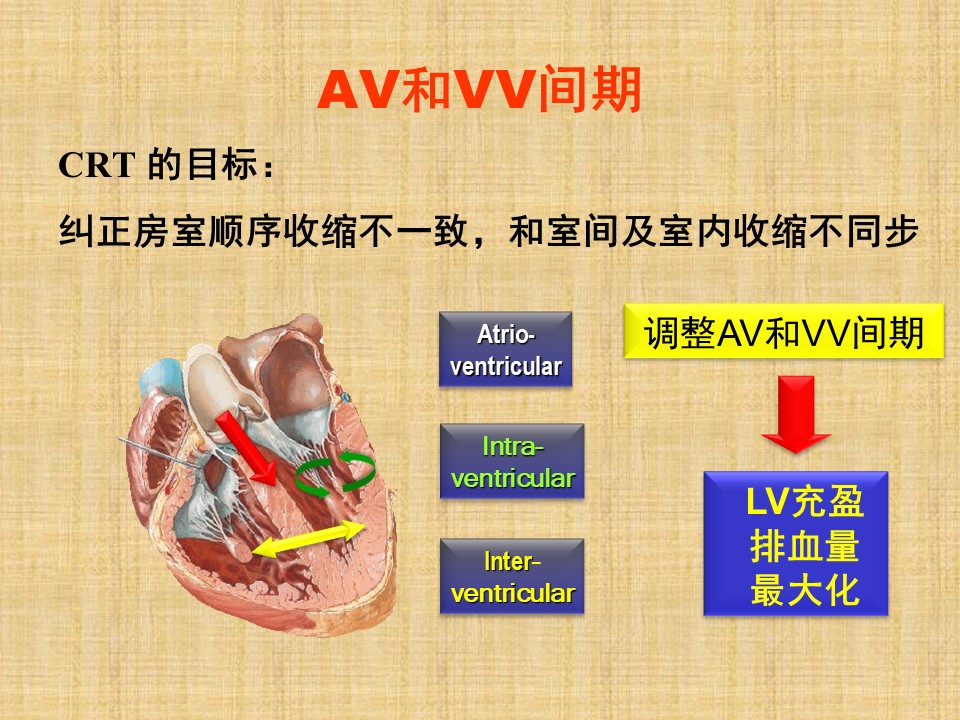 AV和VV间期

CRT 的目标：

纠正房室顺序收缩不一致，和室间及室内收缩不同步

Atrio-ventricular

Intra-ventricular

Inter-ventricular

调整AV和VV间期

LV充盈
排血量
最大化